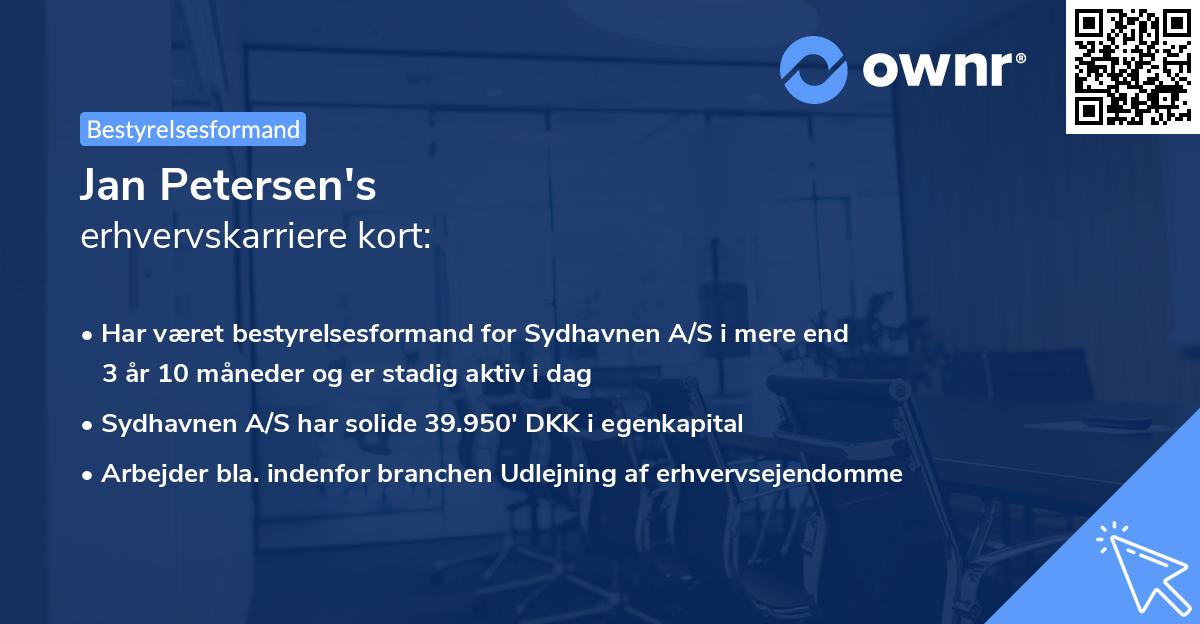 ownr®

Bestyrelsesformand

Jan Petersen's
erhvervskarriere kort:

• Har været bestyrelsesformand for Sydhavnen A/S i mere end 3 år 10 måneder og er stadig aktiv i dag
• Sydhavnen A/S har solide 39.950' DKK i egenkapital
• Arbejder bla. indenfor branchen Udlejning af erhvervsejendomme